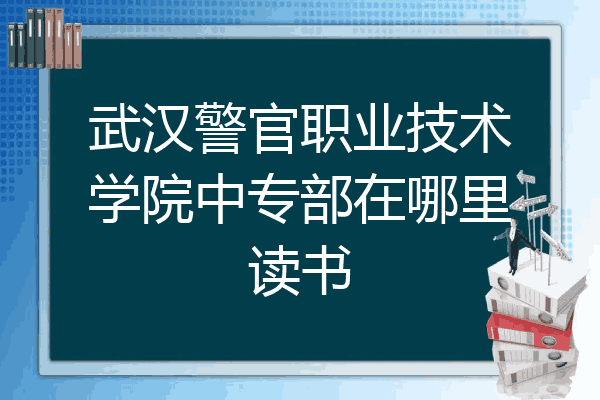 武汉警官职业技术学院中专部在哪里读书